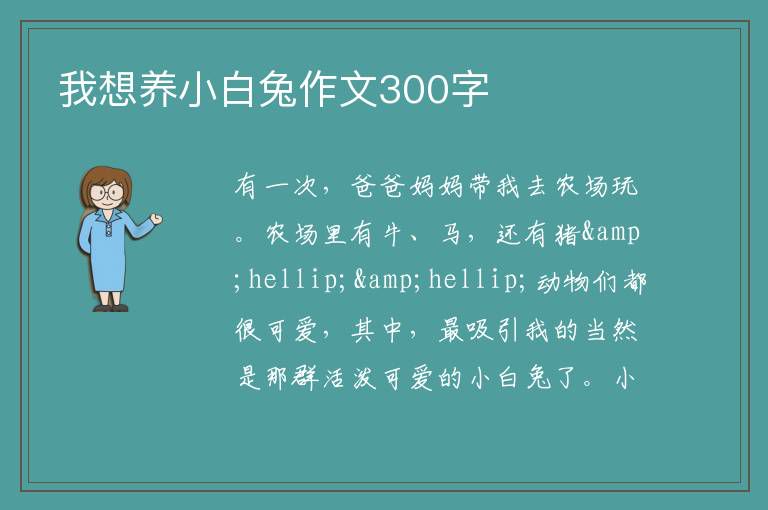 我想养小白兔作文300字

有一次，爸爸妈妈带我去农场玩。农场里有牛、马，还有猪&amp;hellip;&amp;hellip;动物们都很可爱，其中，最吸引我的当然是那群活泼可爱的小白兔了。小